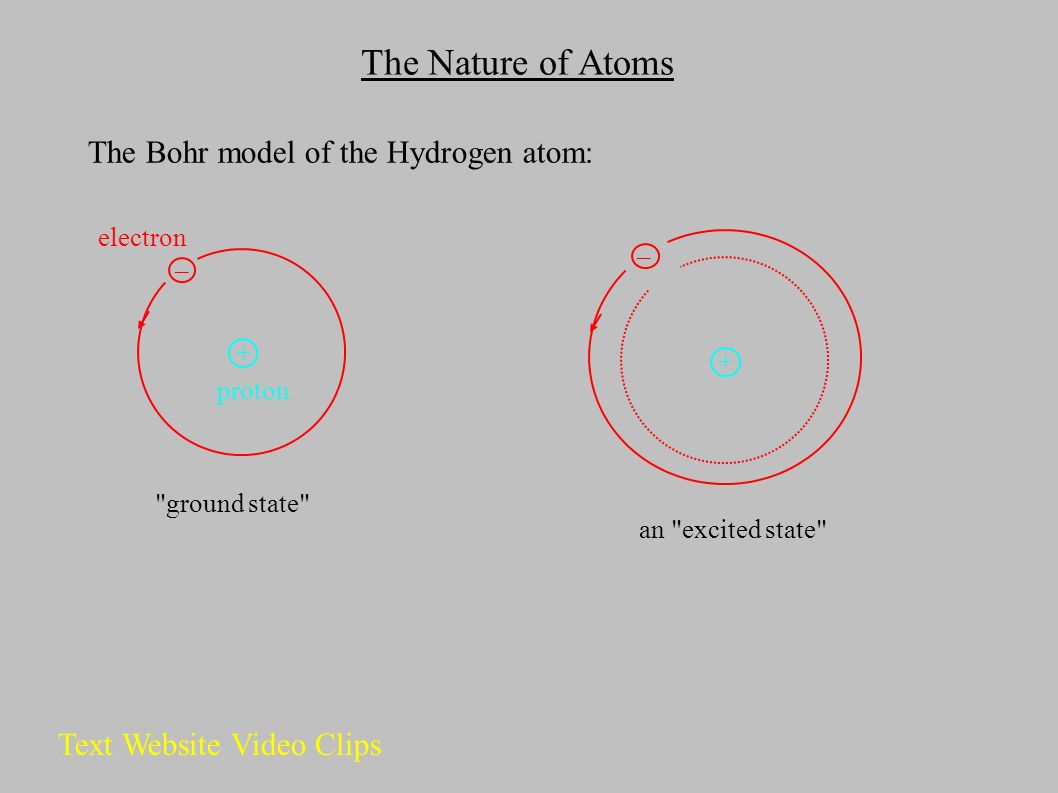 The Nature of Atoms

The Bohr model of the Hydrogen atom:

electron

–

+

proton

"ground state"

–

+

an "excited state"

Text Website Video Clips